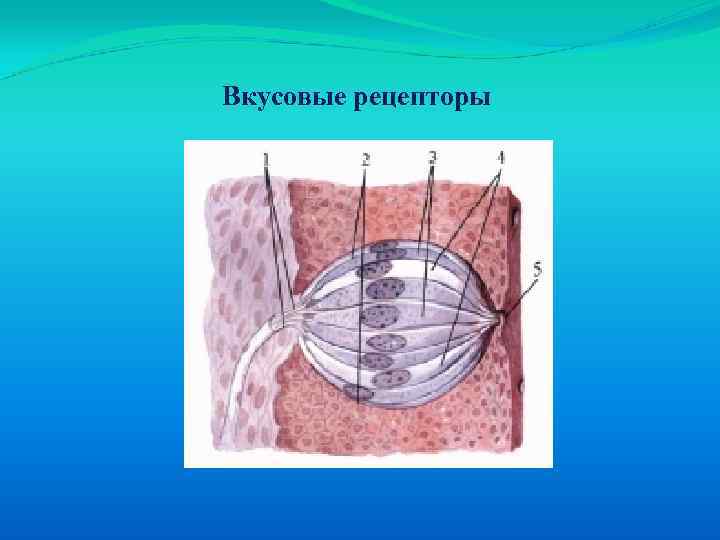 Вкусовые рецепторы

1
2
3
4
5